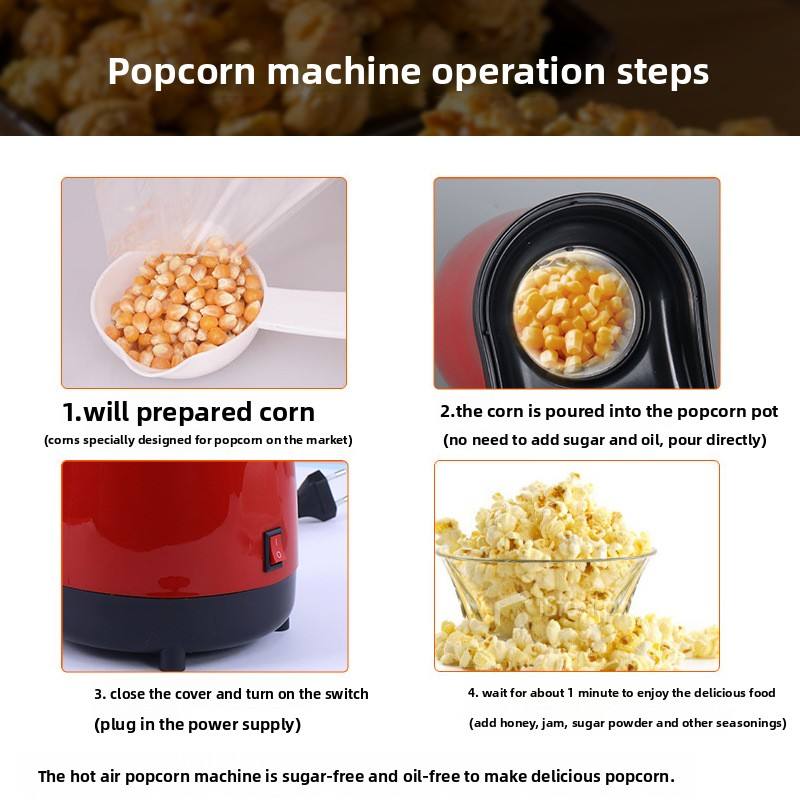 Popcorn machine operation steps

1.will prepared corn
(corns specially designed for popcorn on the market)

2.the corn is poured into the popcorn pot
(no need to add sugar and oil, pour directly)

3. close the cover and turn on the switch
(plug in the power supply)

4. wait for about 1 minute to enjoy the delicious food
(add honey, jam, sugar powder and other seasonings)

The hot air popcorn machine is sugar-free and oil-free to make delicious popcorn.